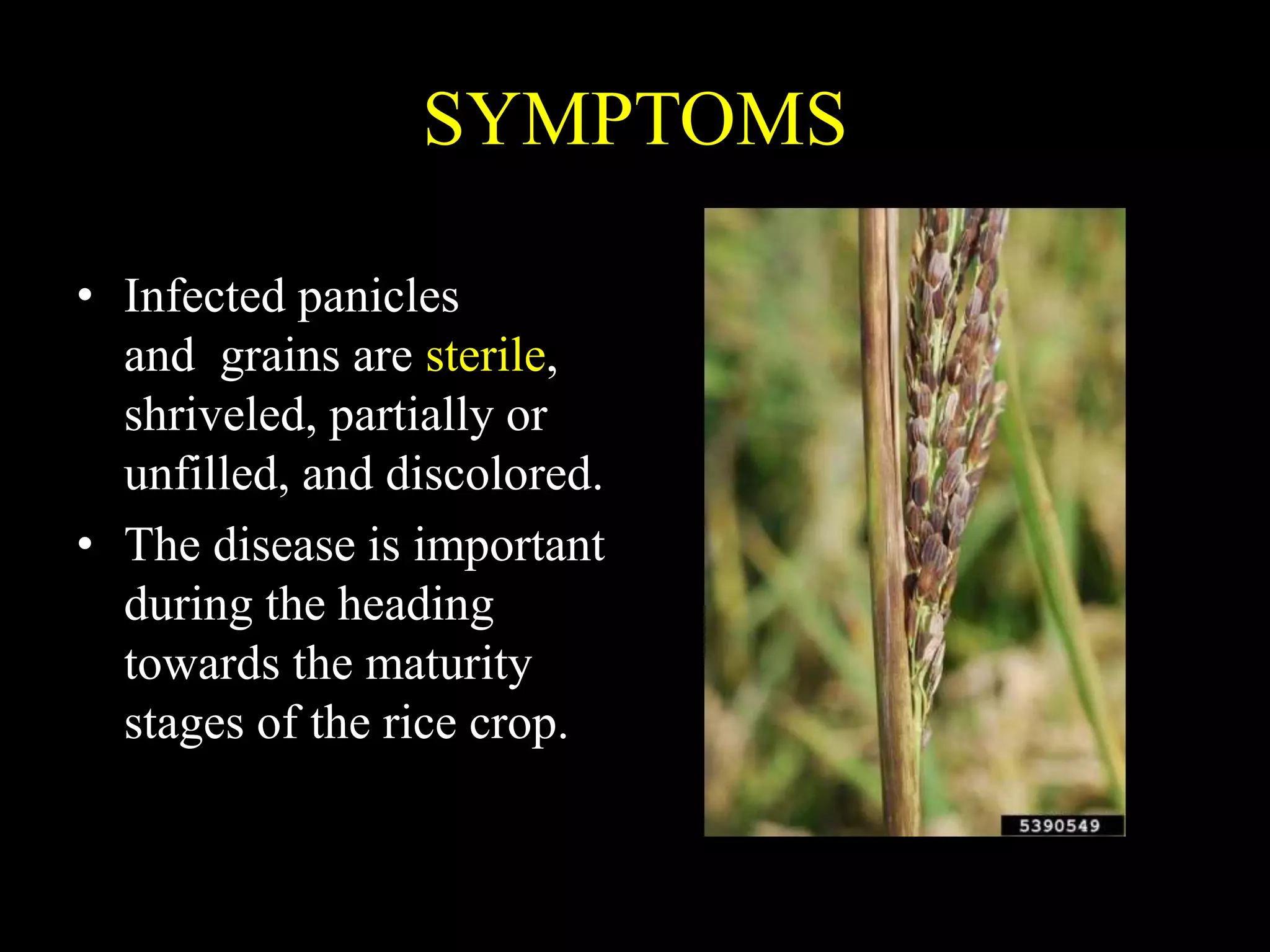 SYMPTOMS

• Infected panicles and grains are sterile, shriveled, partially or unfilled, and discolored.
• The disease is important during the heading towards the maturity stages of the rice crop.

5390549